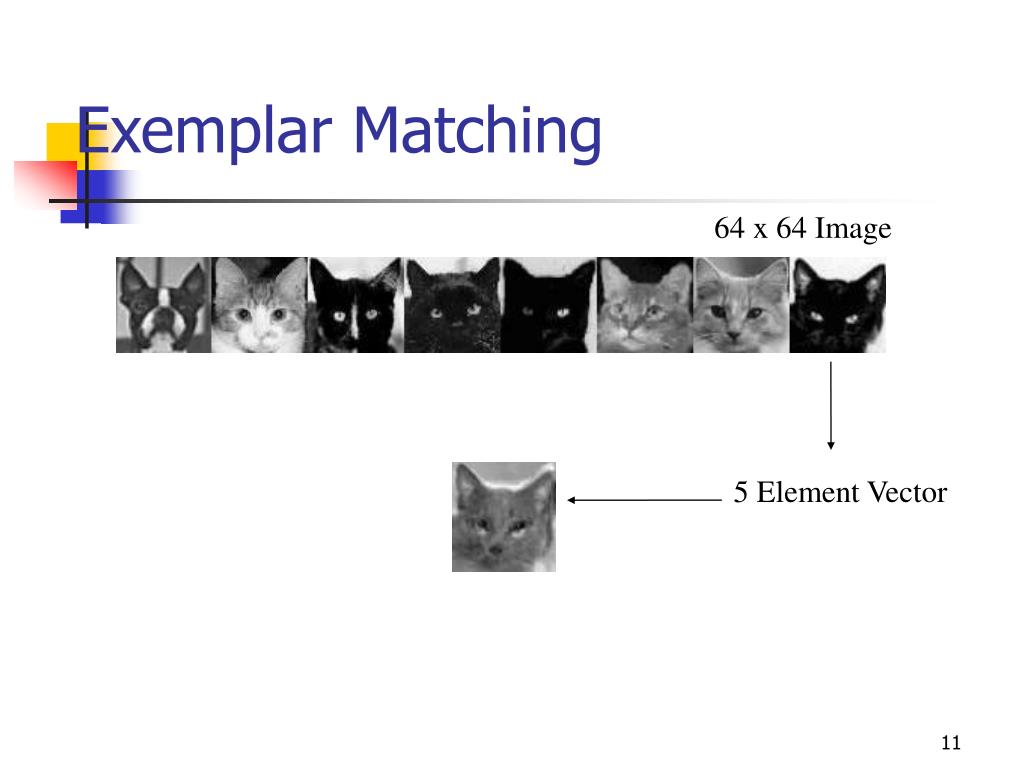 Exemplar Matching

64 x 64 Image

5 Element Vector

11